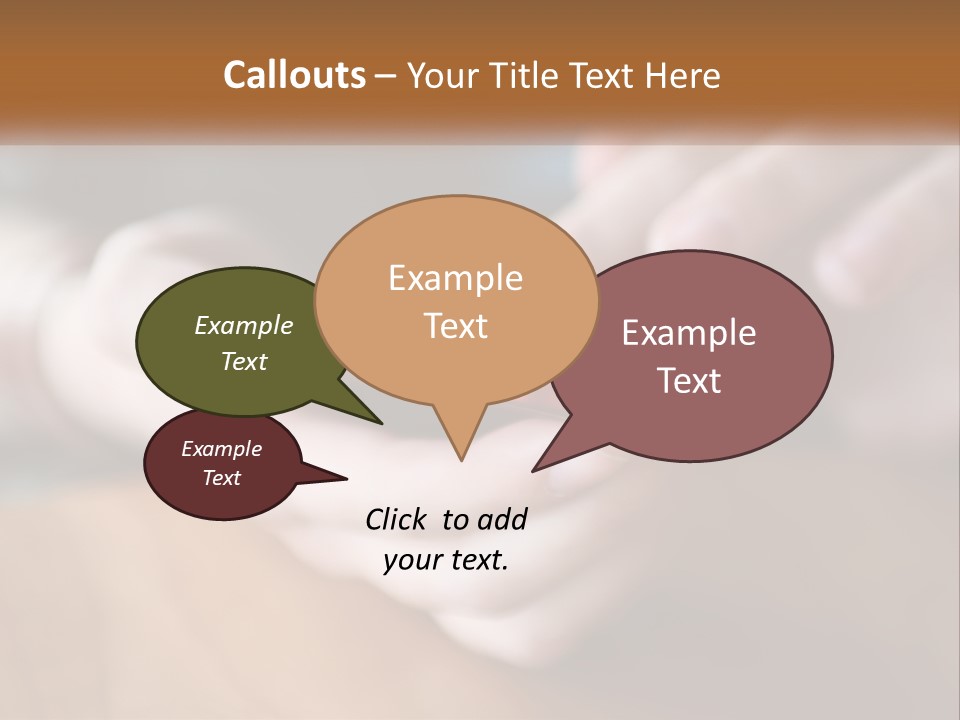 Callouts – Your Title Text Here

Example Text

Example Text

Example Text

Example Text

Click to add your text.